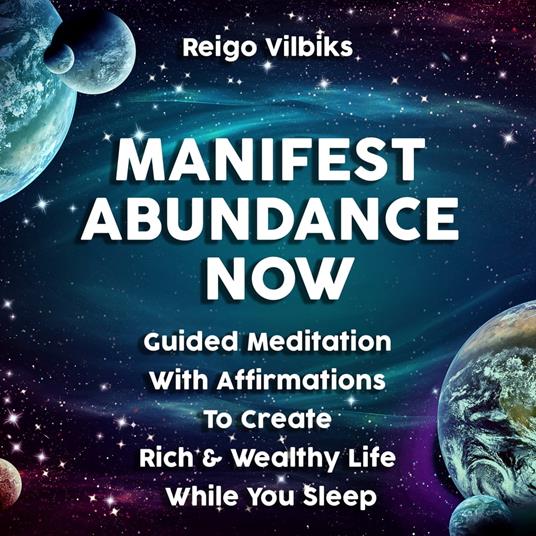 Reigo Vilbiks

MANIFEST ABUNDANCE NOW

Guided Meditation With Affirmations To Create Rich & Wealthy Life While You Sleep